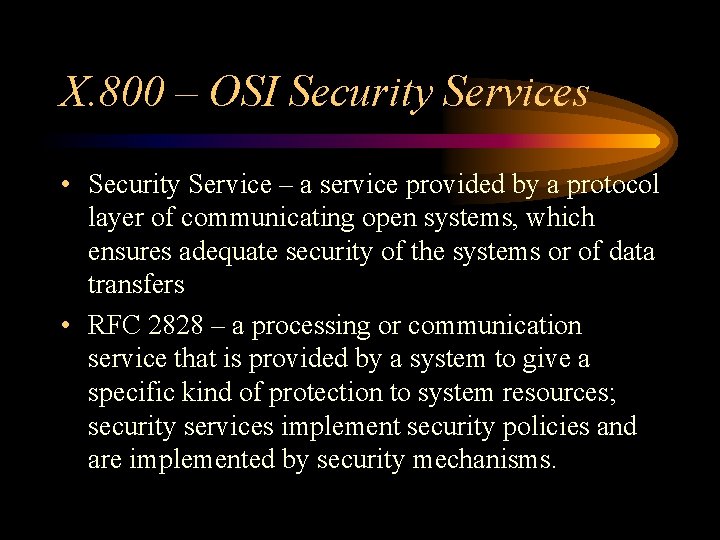 X.800 – OSI Security Services

• Security Service – a service provided by a protocol layer of communicating open systems, which ensures adequate security of the systems or of data transfers

• RFC 2828 – a processing or communication service that is provided by a system to give a specific kind of protection to system resources; security services implement security policies and are implemented by security mechanisms.